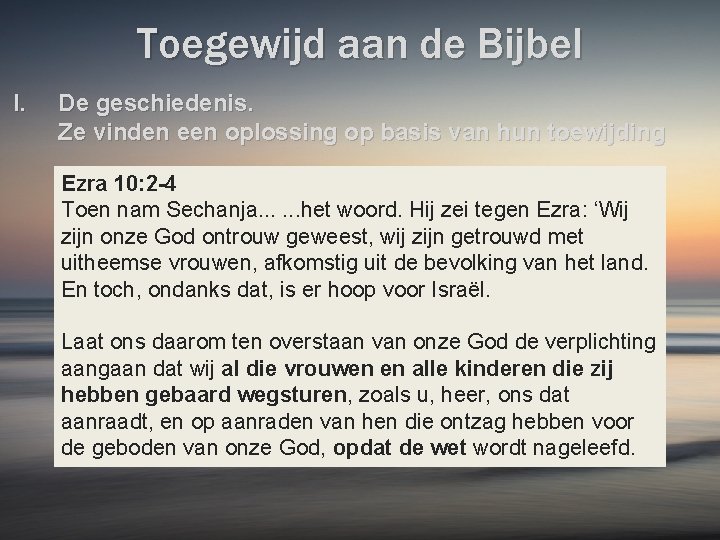 Toegewijd aan de Bijbel

I. De geschiedenis.
Ze vinden een oplossing op basis van hun toewijding

Ezra 10:2-4
Toen nam Sechanja... ...het woord. Hij zei tegen Ezra: ‘Wij zijn onze God ontrouw geweest, wij zijn getrouwd met uitheemse vrouwen, afkomstig uit de bevolking van het land. En toch, ondanks dat, is er hoop voor Israël.

Laat ons daarom ten overstaan van onze God de verplichting aangaan dat wij al die vrouwen en alle kinderen die zij hebben gebaard wegsturen, zoals u, heer, ons dat aanraadt, en op aanraden van hen die ontzag hebben voor de geboden van onze God, opdat de wet wordt nageleefd.